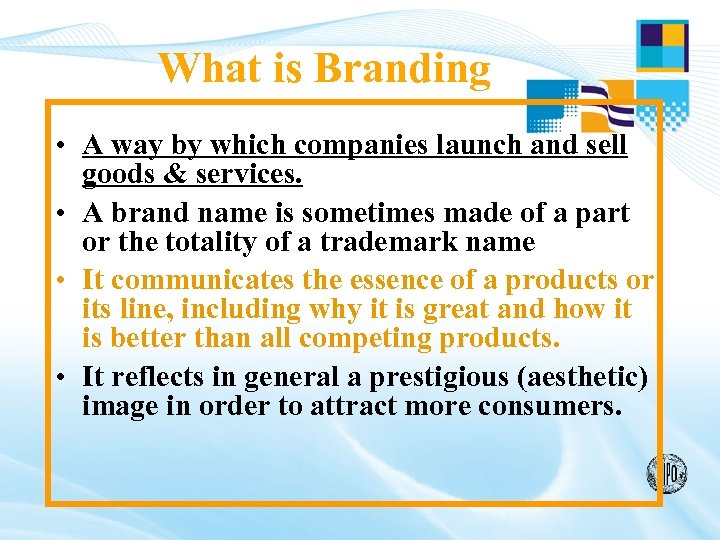 What is Branding

• A way by which companies launch and sell goods & services.
• A brand name is sometimes made of a part or the totality of a trademark name
• It communicates the essence of a products or its line, including why it is great and how it is better than all competing products.
• It reflects in general a prestigious (aesthetic) image in order to attract more consumers.

WIPO